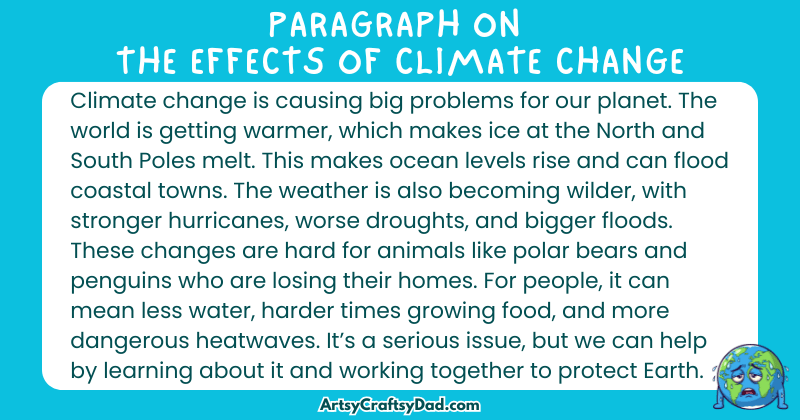 PARAGRAPH ON
THE EFFECTS OF CLIMATE CHANGE

Climate change is causing big problems for our planet. The world is getting warmer, which makes ice at the North and South Poles melt. This makes ocean levels rise and can flood coastal towns. The weather is also becoming wilder, with stronger hurricanes, worse droughts, and bigger floods. These changes are hard for animals like polar bears and penguins who are losing their homes. For people, it can mean less water, harder times growing food, and more dangerous heatwaves. It's a serious issue, but we can help by learning about it and working together to protect Earth.

ArtsyCraftsyDad.com